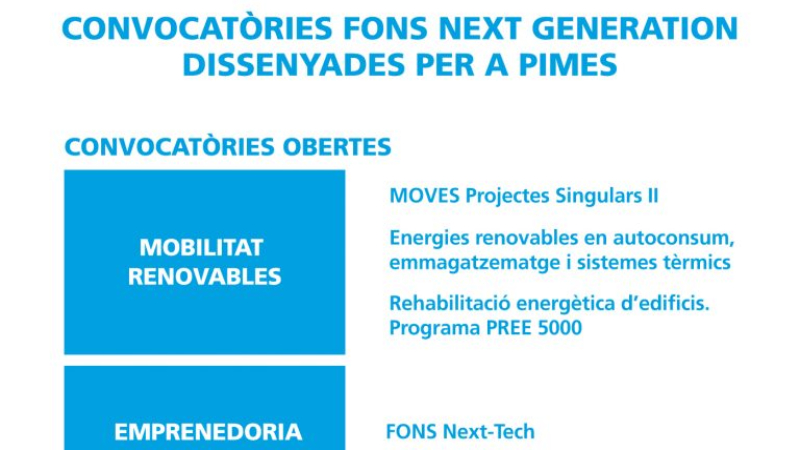 CONVOCATÒRIES FONS NEXT GENERATION DISSENYADES PER A PIMES

CONVOCATÒRIES OBERTES

MOBILITAT RENOVABLES

MOVES Projectes Singulars II

Energies renovables en autoconsum, emmagatzematge i sistemes tèrmics

Rehabilitació energètica d'edificis. Programa PREE 5000

EMPRENEDORIA

FONS Next-Tech